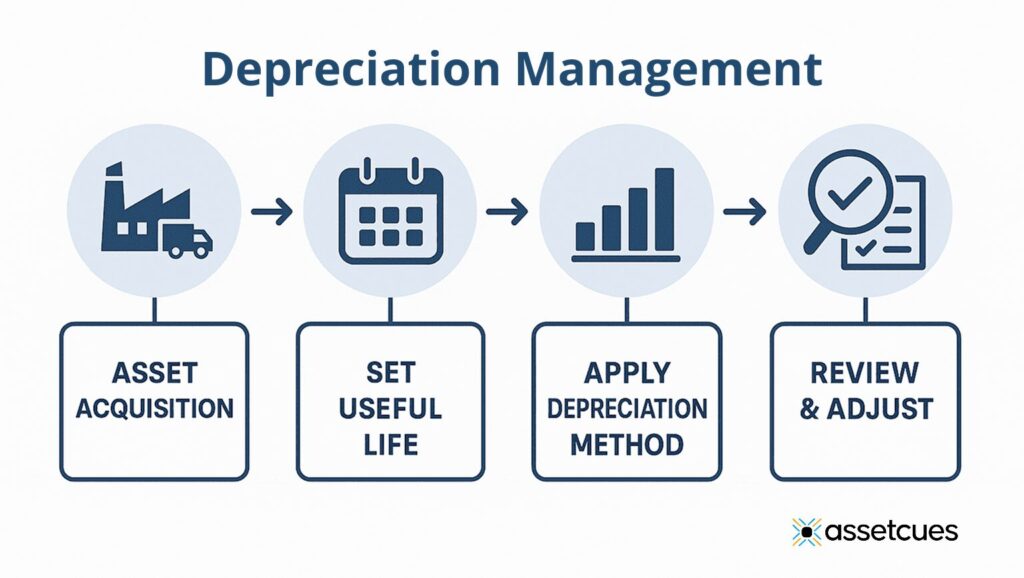 Depreciation Management

ASSET ACQUISITION

SET USEFUL LIFE

APPLY DEPRECIATION METHOD

REVIEW & ADJUST

assetcues